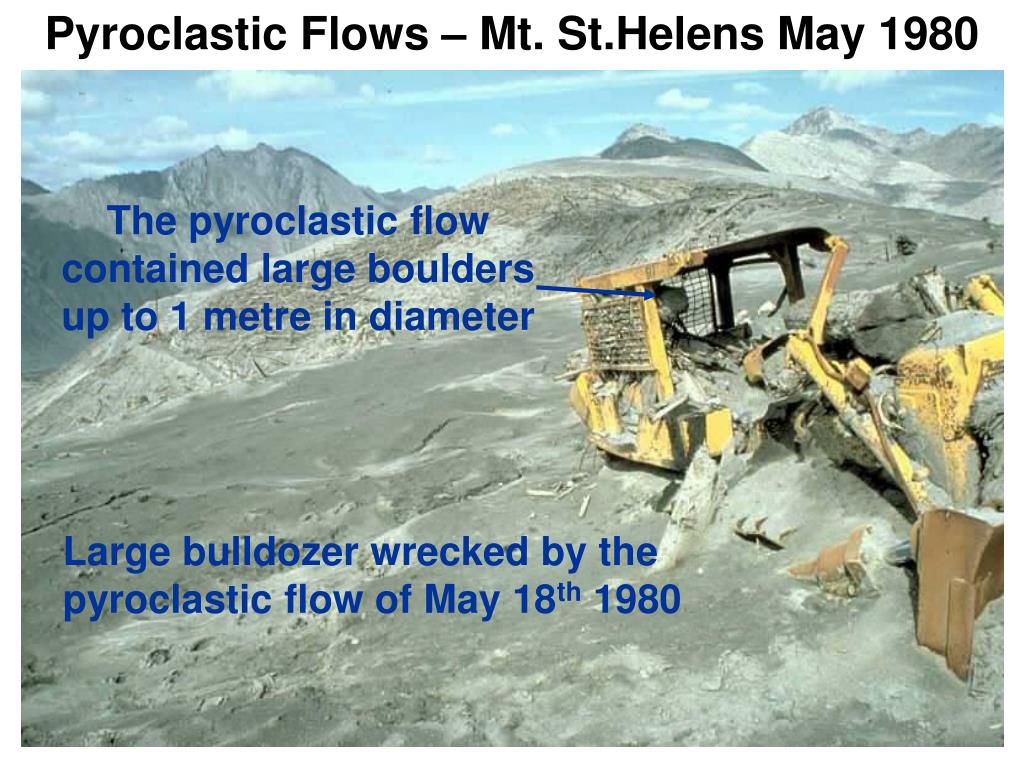 Pyroclastic Flows – Mt. St.Helens May 1980

The pyroclastic flow contained large boulders up to 1 metre in diameter

Large bulldozer wrecked by the pyroclastic flow of May 18$^{th}$ 1980